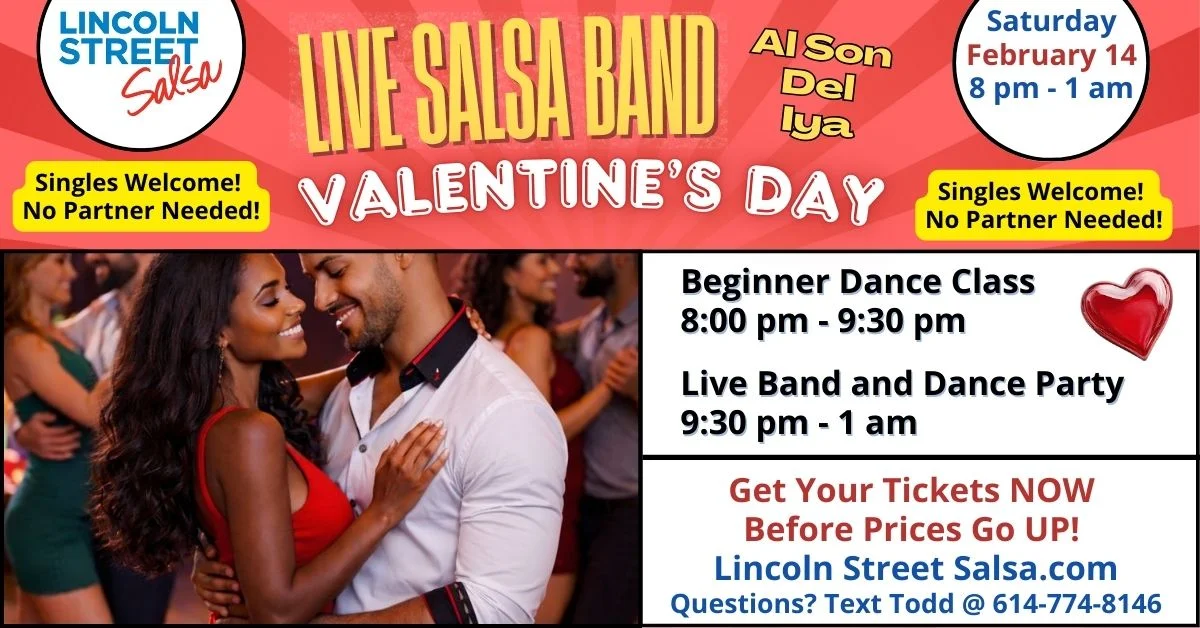 LINCOLN STREET Salsa

LIVE SALSA BAND

Al Son Del Iya

Saturday February 14 8 pm - 1 am

Singles Welcome! No Partner Needed!

VALENTINE'S DAY

Singles Welcome! No Partner Needed!

Beginner Dance Class
8:00 pm - 9:30 pm

Live Band and Dance Party
9:30 pm - 1 am

Get Your Tickets NOW
Before Prices Go UP!
Lincoln Street Salsa.com
Questions? Text Todd @ 614-774-8146